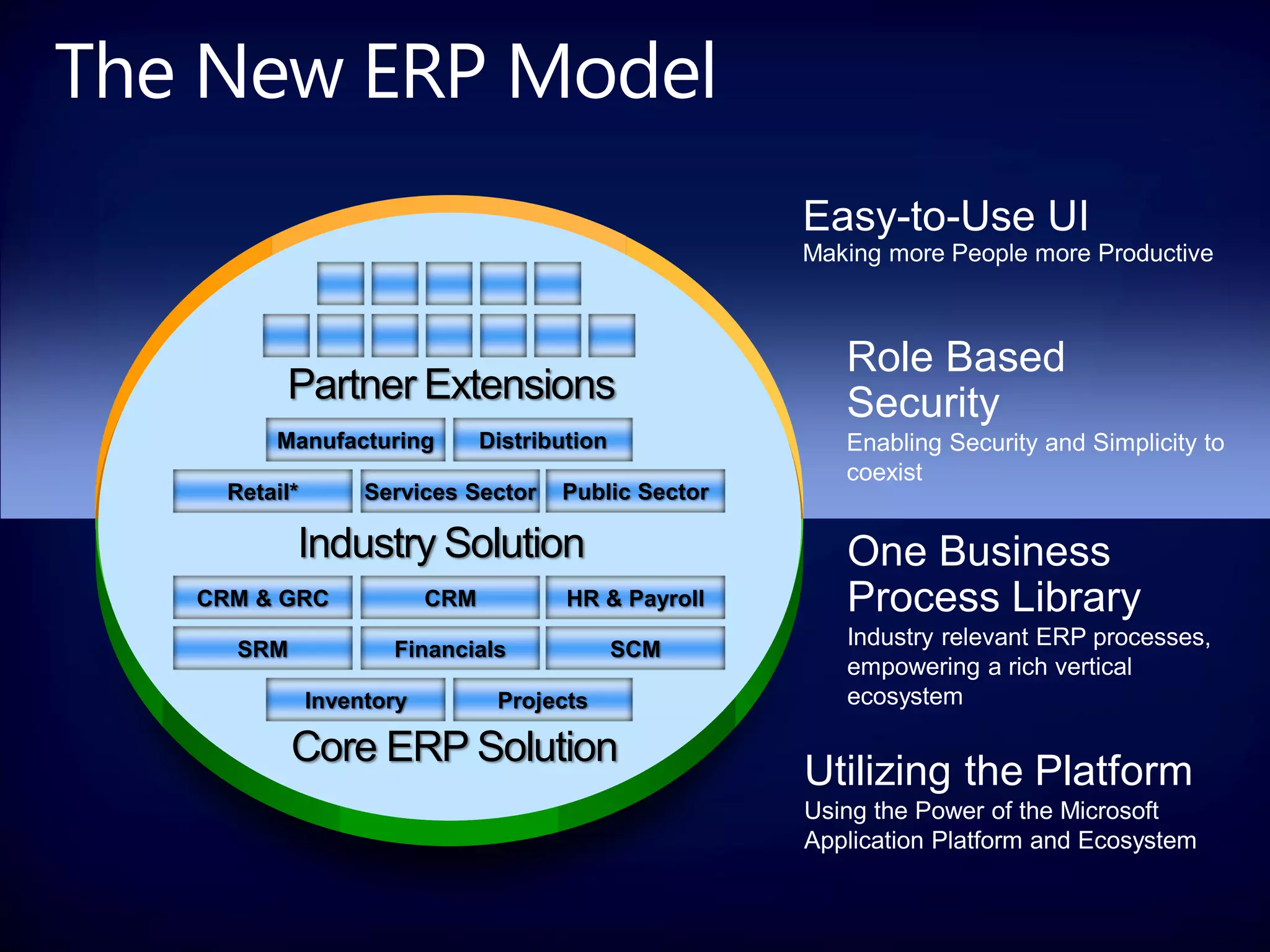 The New ERP Model

Partner Extensions

Manufacturing
Distribution
Retail*
Services Sector
Public Sector

Industry Solution

CRM & GRC
CRM
HR & Payroll
SRM
Financials
SCM
Inventory
Projects

Core ERP Solution

Easy-to-Use UI
Making more People more Productive

Role Based Security
Enabling Security and Simplicity to coexist

One Business Process Library
Industry relevant ERP processes, empowering a rich vertical ecosystem

Utilizing the Platform
Using the Power of the Microsoft Application Platform and Ecosystem